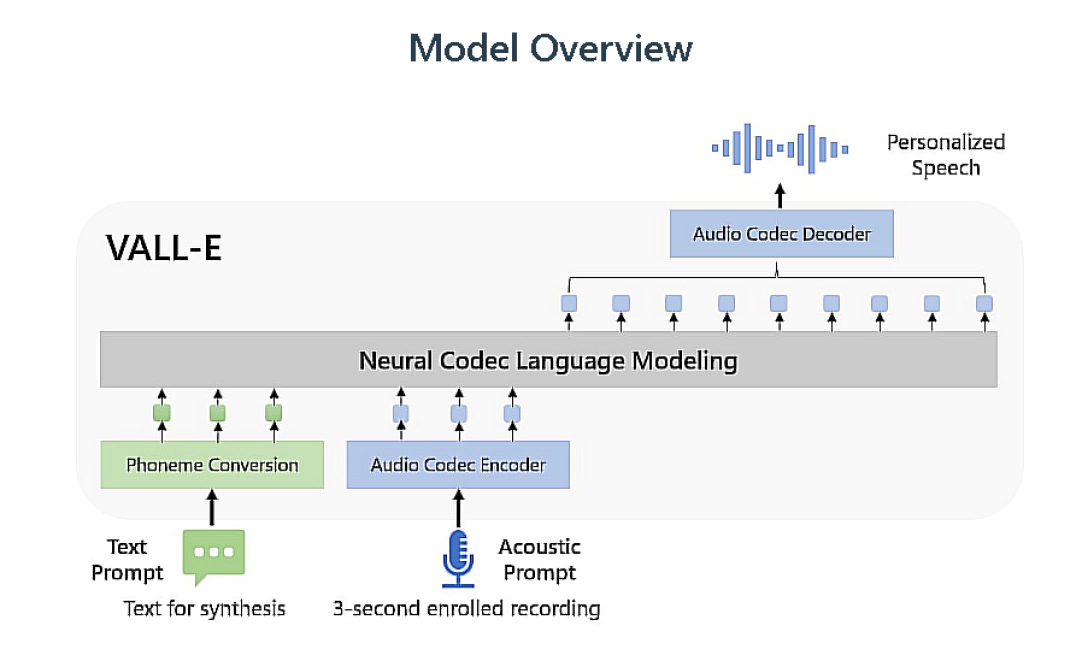 Model Overview

Personalized Speech

VALL-E

Audio Codec Decoder

Neural Codec Language Modeling

Phoneme Conversion

Audio Codec Encoder

Text Prompt

Text for synthesis

Acoustic Prompt

3-second enrolled recording